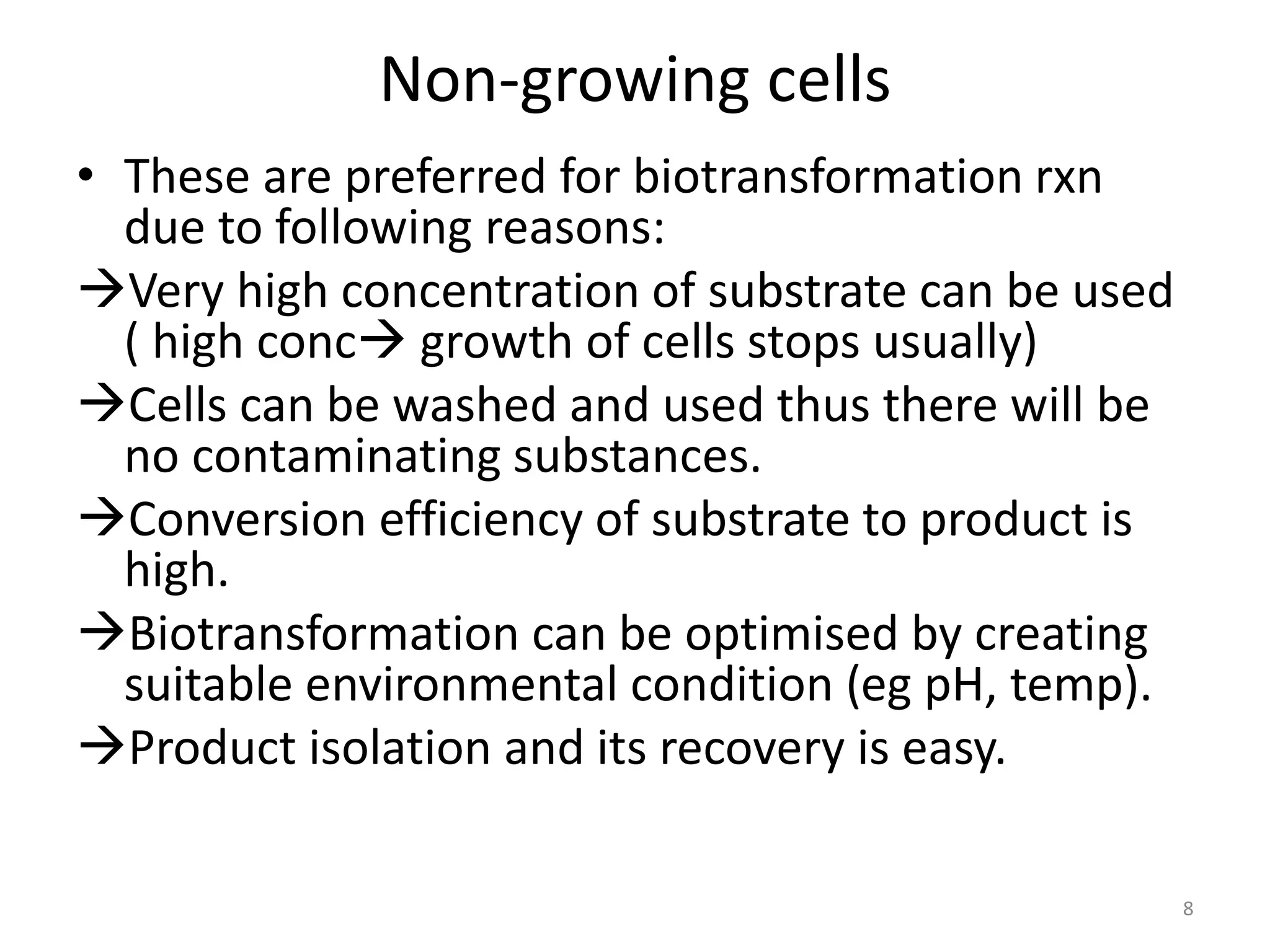 Non-growing cells

• These are preferred for biotransformation rxn due to following reasons:

→Very high concentration of substrate can be used ( high conc→ growth of cells stops usually)

→Cells can be washed and used thus there will be no contaminating substances.

→Conversion efficiency of substrate to product is high.

→Biotransformation can be optimised by creating suitable environmental condition (eg pH, temp).

→Product isolation and its recovery is easy.

8